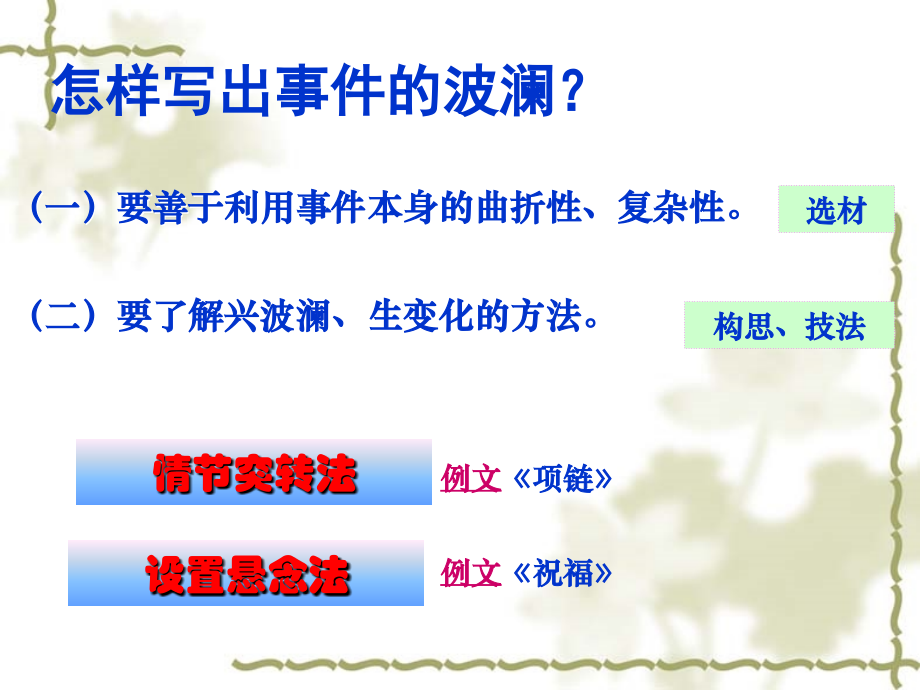 怎样写出事件的波澜？

（一）要善于利用事件本身的曲折性、复杂性。

选材

（二）要了解兴波澜、生变化的方法。

构思、技法

情节突转法

例文《项链》

设置悬念法

例文《祝福》